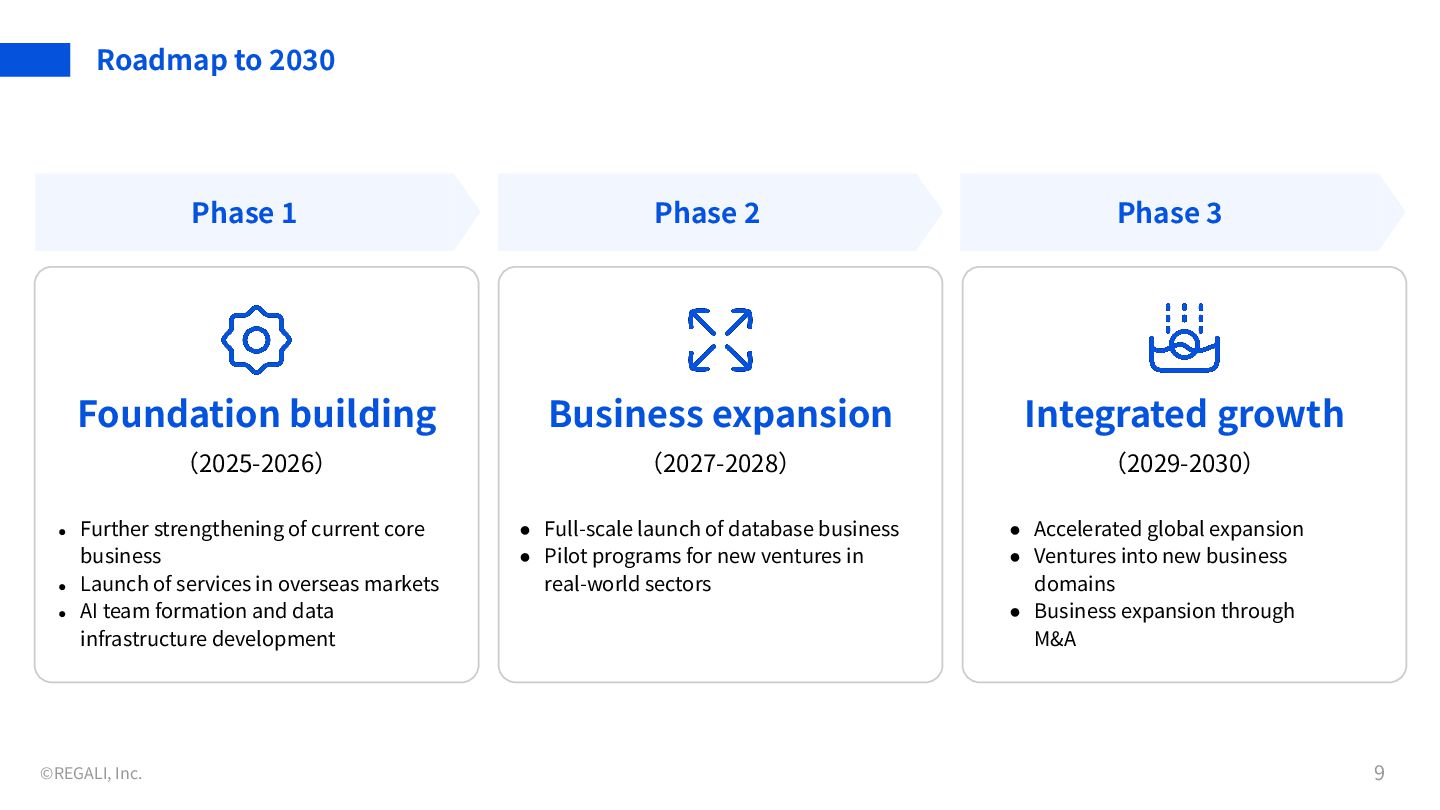 Roadmap to 2030

Phase 1

Foundation building

(2025-2026)

- Further strengthening of current core business
- Launch of services in overseas markets
- AI team formation and data infrastructure development

Phase 2

Business expansion

(2027-2028)

- Full-scale launch of database business
- Pilot programs for new ventures in real-world sectors

Phase 3

Integrated growth

(2029-2030)

- Accelerated global expansion
- Ventures into new business domains
- Business expansion through M&A

©REGALI, Inc.

9